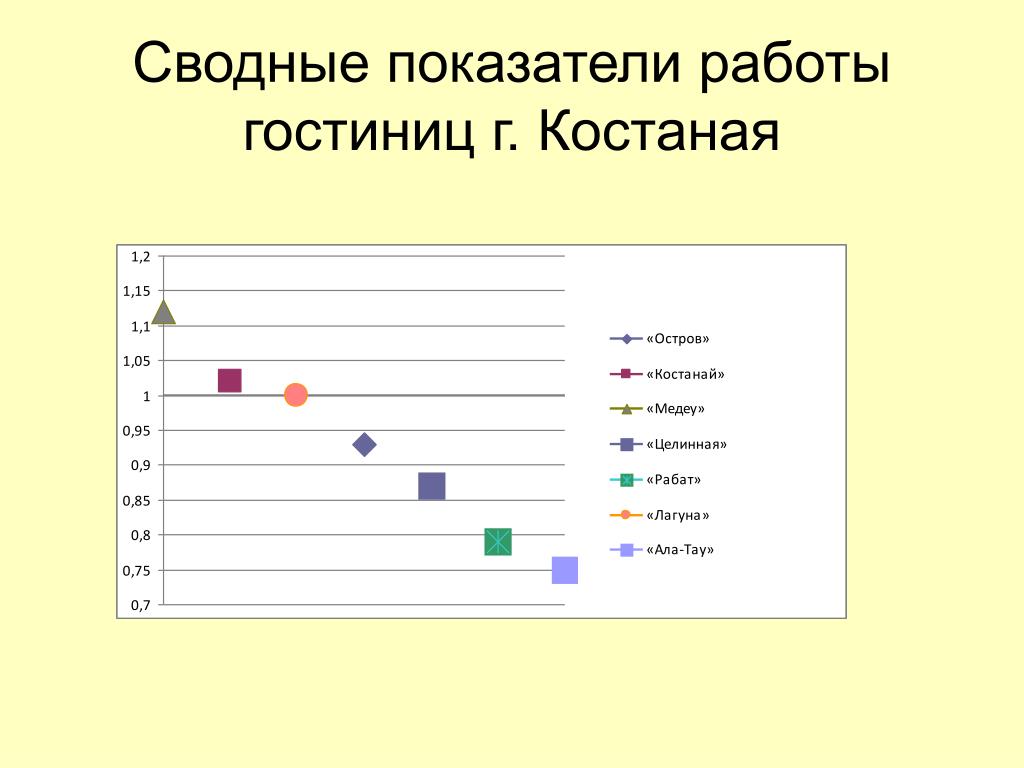 Сводные показатели работы гостиниц г. Костаная

1,2
1,15
1,1
1,05
1
0,95
0,9
0,85
0,8
0,75
0,7

«Остров»
«Костанай»
«Медеу»
«Целинная»
«Рабат»
«Лагуна»
«Ала-Тау»